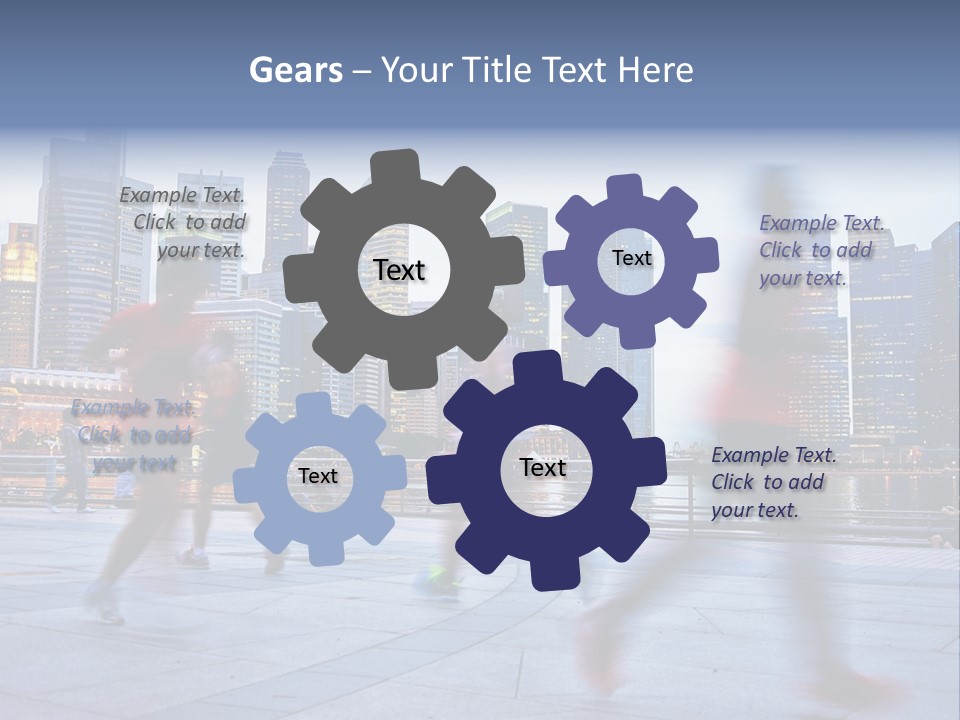 Gears – Your Title Text Here

Example Text. Click to add your text.

Text

Text

Example Text. Click to add your text.

Example Text. Click to add your text

Text

Text

Example Text. Click to add your text.